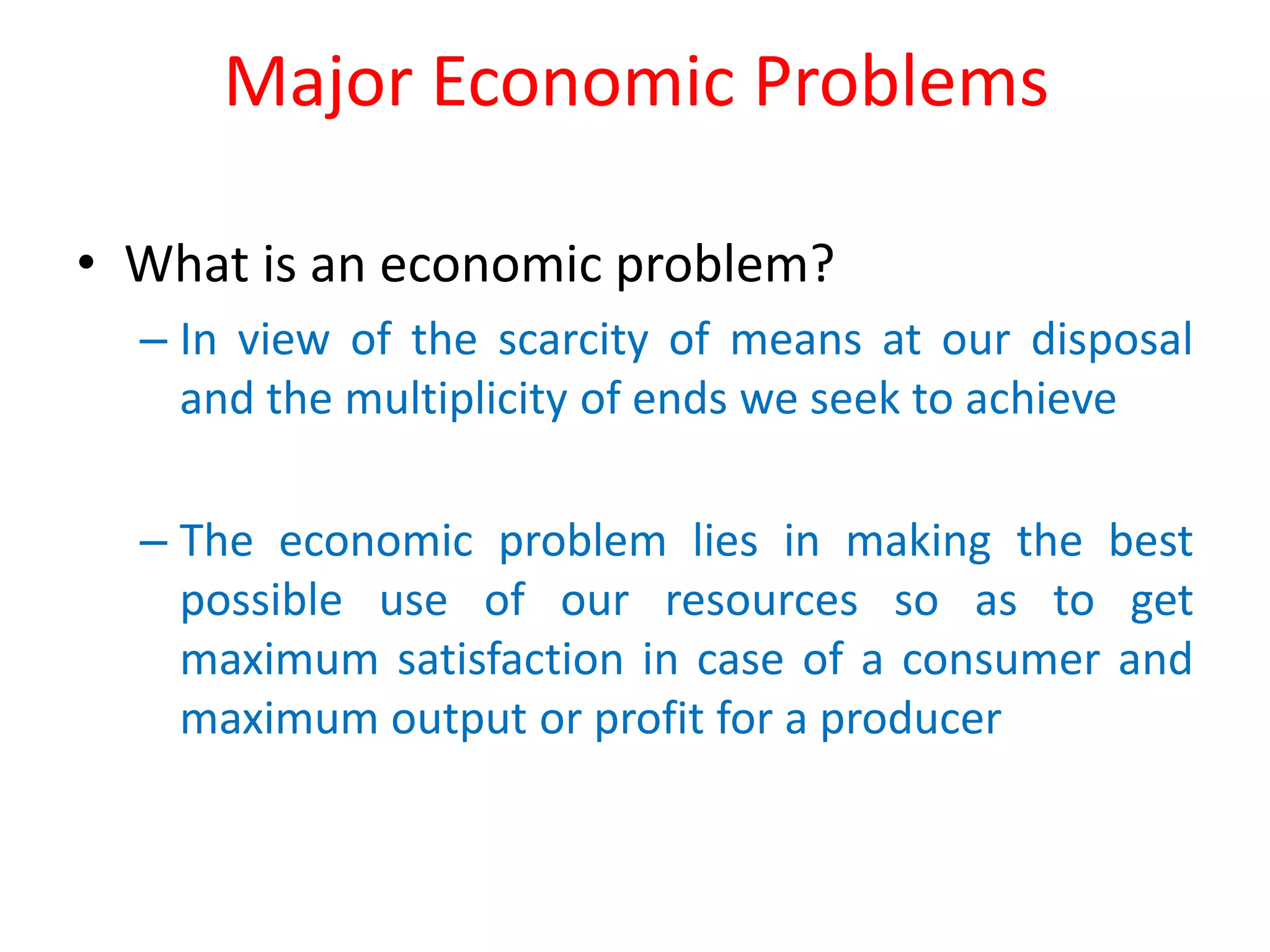 Major Economic Problems

• What is an economic problem?

– In view of the scarcity of means at our disposal and the multiplicity of ends we seek to achieve

– The economic problem lies in making the best possible use of our resources so as to get maximum satisfaction in case of a consumer and maximum output or profit for a producer